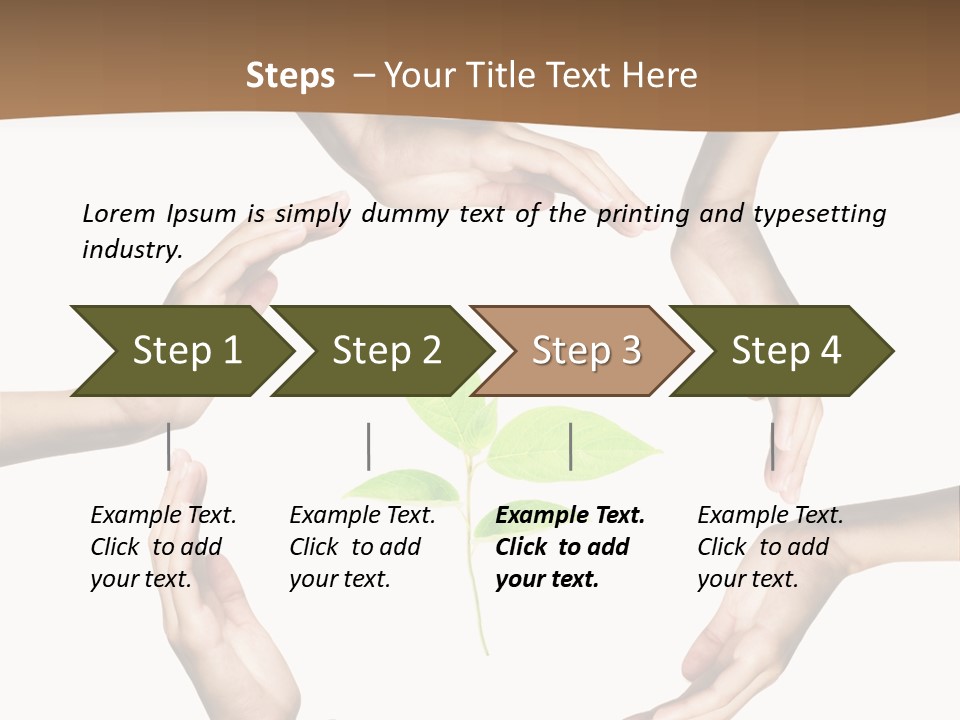 Steps – Your Title Text Here

Lorem Ipsum is simply dummy text of the printing and typesetting industry.

Step 1

Step 2

Step 3

Step 4

Example Text. Click to add your text.

Example Text. Click to add your text.

Example Text. Click to add your text.

Example Text. Click to add your text.